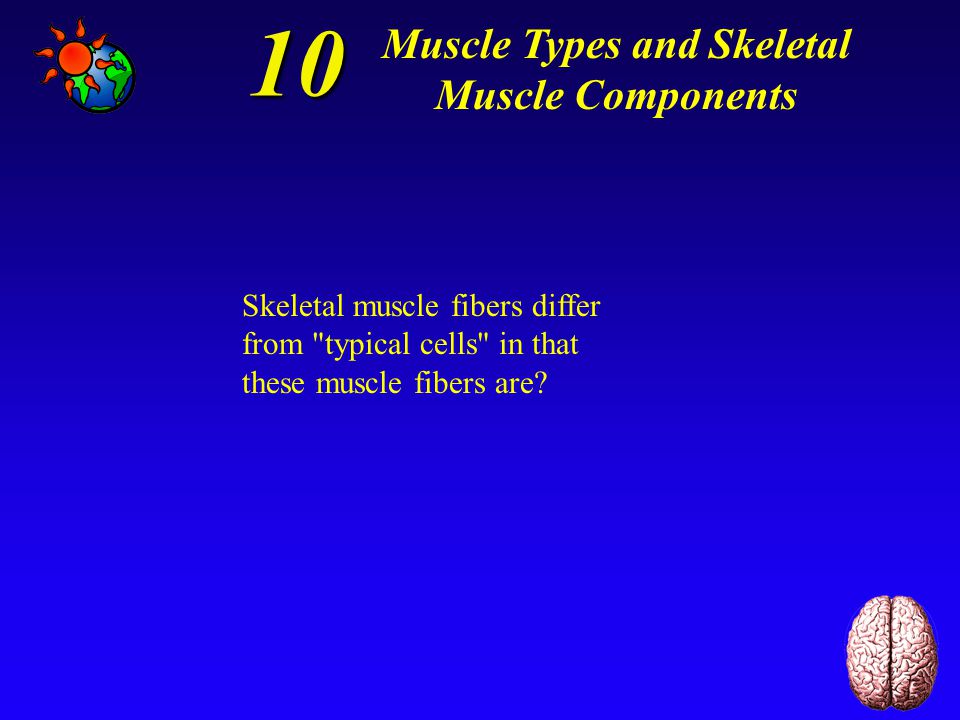 10 Muscle Types and Skeletal Muscle Components

Skeletal muscle fibers differ from "typical cells" in that these muscle fibers are?